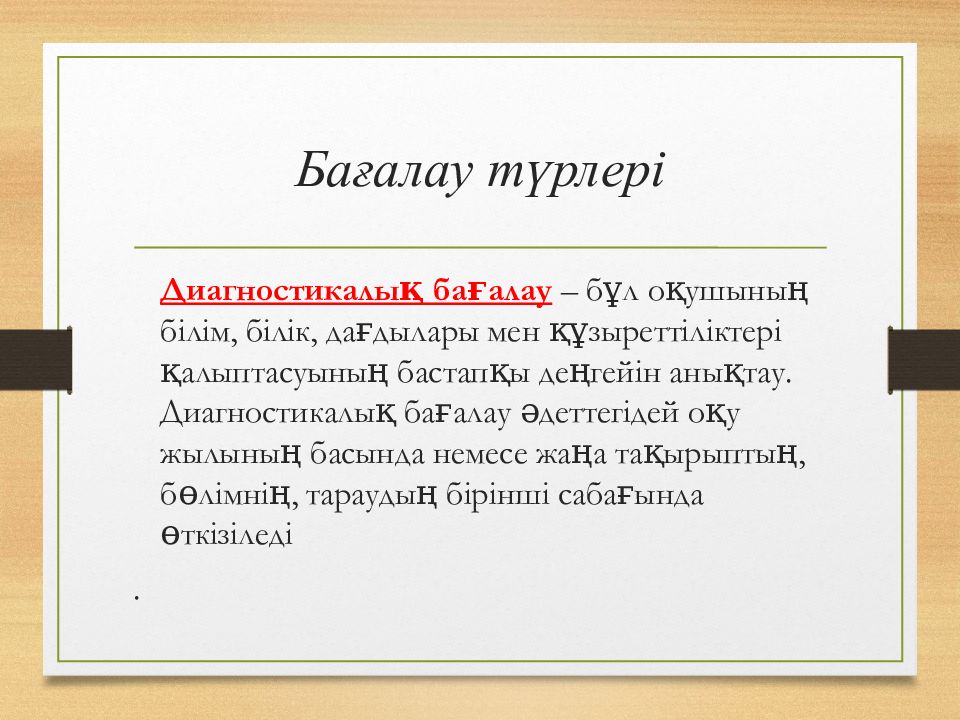 Бағалау түрлері

Диагностикалық бағалау – бұл оқушының білім, білік, дағдылары мен құзыреттіліктері қалыптасуының бастапқы деңгейін анықтау. Диагностикалық бағалау әдеттегідей оқу жылының басында немесе жаңа тақырыптың, бөлімнің, тараудың бірінші сабағында өткізіледі

.